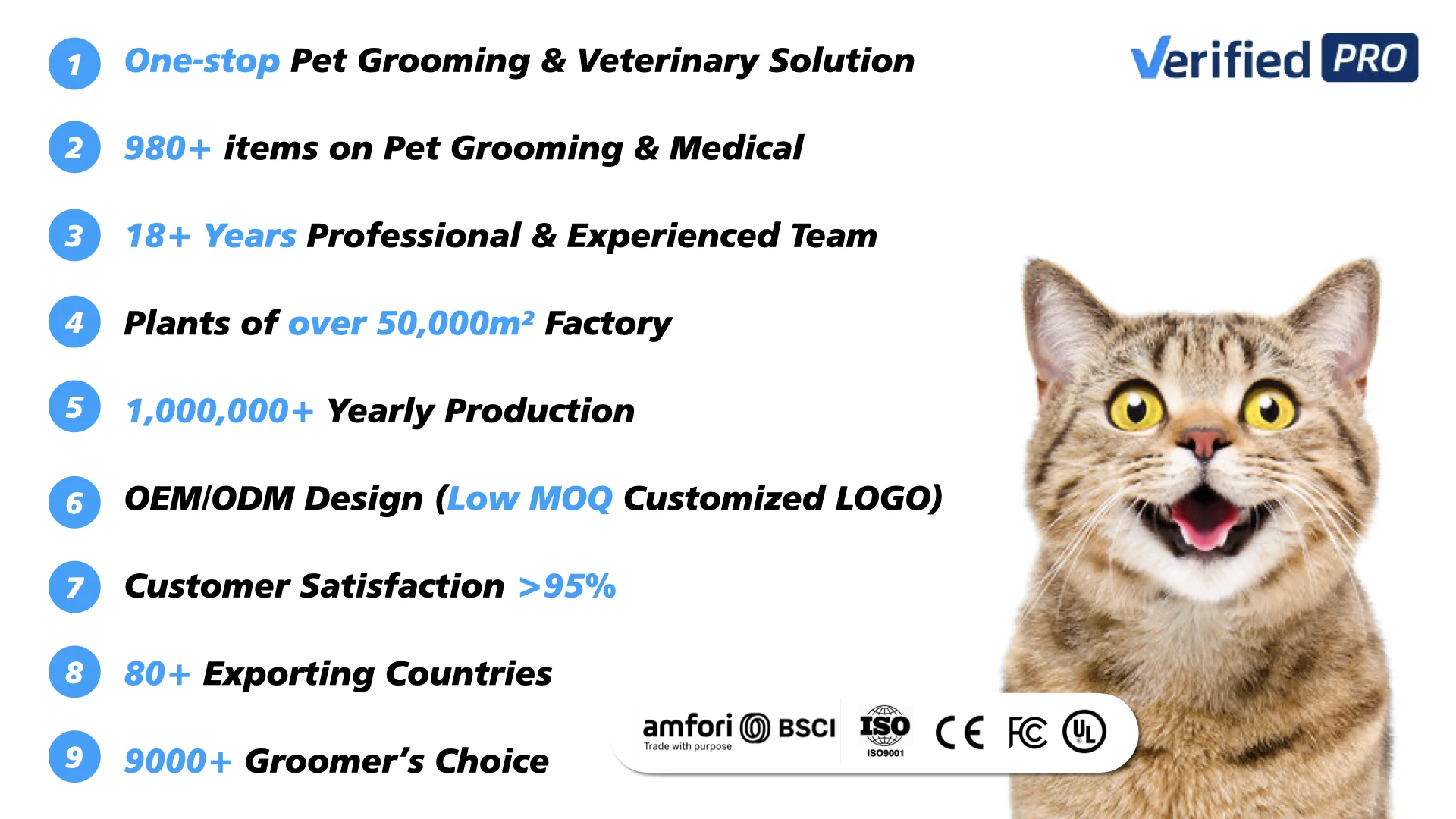 1 One-stop Pet Grooming & Veterinary Solution

Verified PRO

2 980+ items on Pet Grooming & Medical

3 18+ Years Professional & Experienced Team

4 Plants of over 50,000m² Factory

5 1,000,000+ Yearly Production

6 OEM/ODM Design (Low MOQ Customized LOGO)

7 Customer Satisfaction >95%

8 80+ Exporting Countries

9 9000+ Groomer's Choice

amfori BSCI Trade with purpose ISO ISO9001 CE FC UL